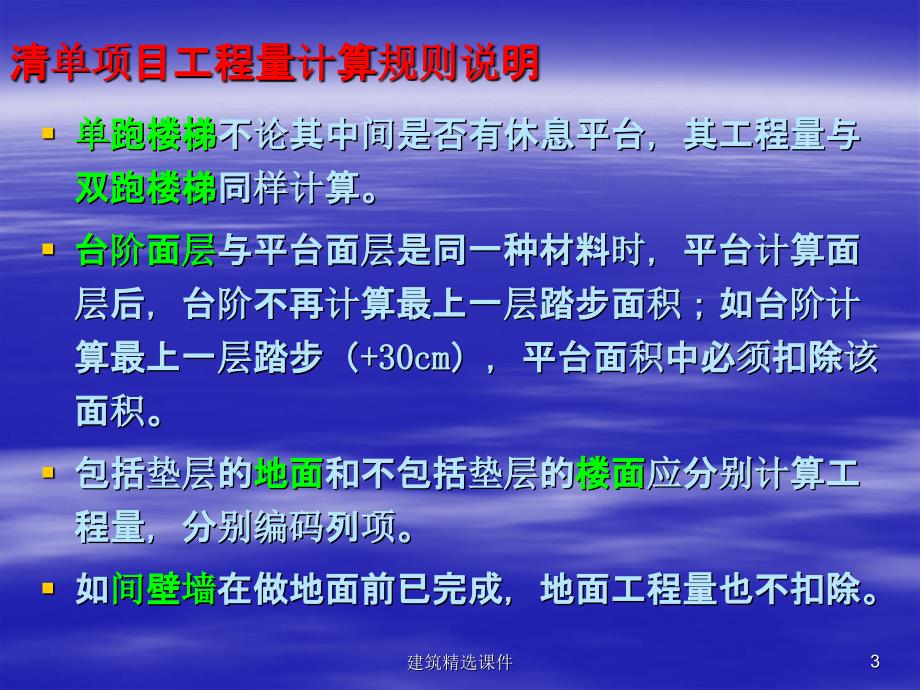 清单项目工程量计算规则说明

▪ 单跑楼梯不论其中间是否有休息平台，其工程量与双跑楼梯同样计算。

▪ 台阶面层与平台面层是同一种材料时，平台计算面层后，台阶不再计算最上一层踏步面积；如台阶计算最上一层踏步（+30cm），平台面积中必须扣除该面积。

▪ 包括垫层的地面和不包括垫层的楼面应分别计算工程量，分别编码列项。

▪ 如间壁墙在做地面前已完成，地面工程量也不扣除。

建筑精选课件

3